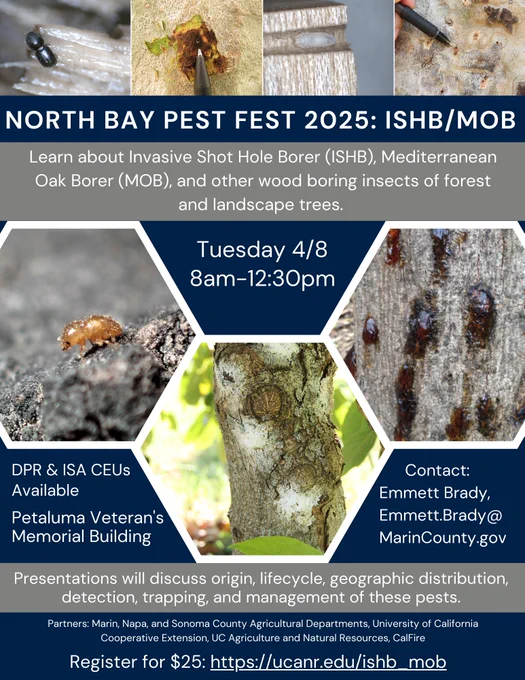 NORTH BAY PEST FEST 2025: ISHB/MOB

Learn about Invasive Shot Hole Borer (ISHB), Mediterranean Oak Borer (MOB), and other wood boring insects of forest and landscape trees.

Tuesday 4/8
8am-12:30pm

DPR & ISA CEUs Available

Petaluma Veteran's Memorial Building

Contact:
Emmett Brady,
Emmett.Brady@
MarinCounty.gov

Presentations will discuss origin, lifecycle, geographic distribution, detection, trapping, and management of these pests.

Partners: Marin, Napa, and Sonoma County Agricultural Departments, University of California Cooperative Extension, UC Agriculture and Natural Resources, CalFire

Register for $25: https://ucanr.edu/ishb_mob